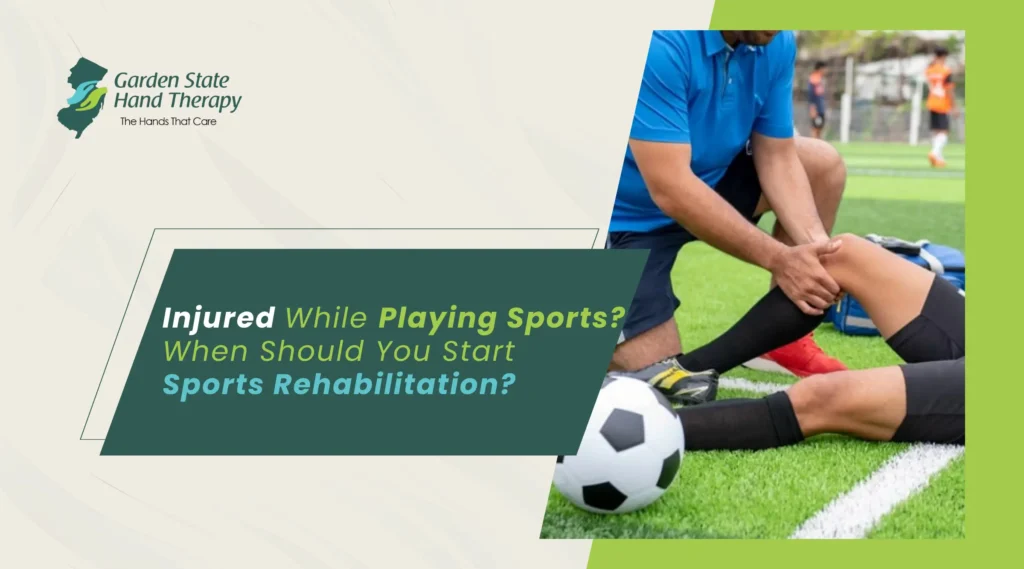 Garden State Hand Therapy
The Hands That Care

Injured While Playing Sports? When Should You Start Sports Rehabilitation?